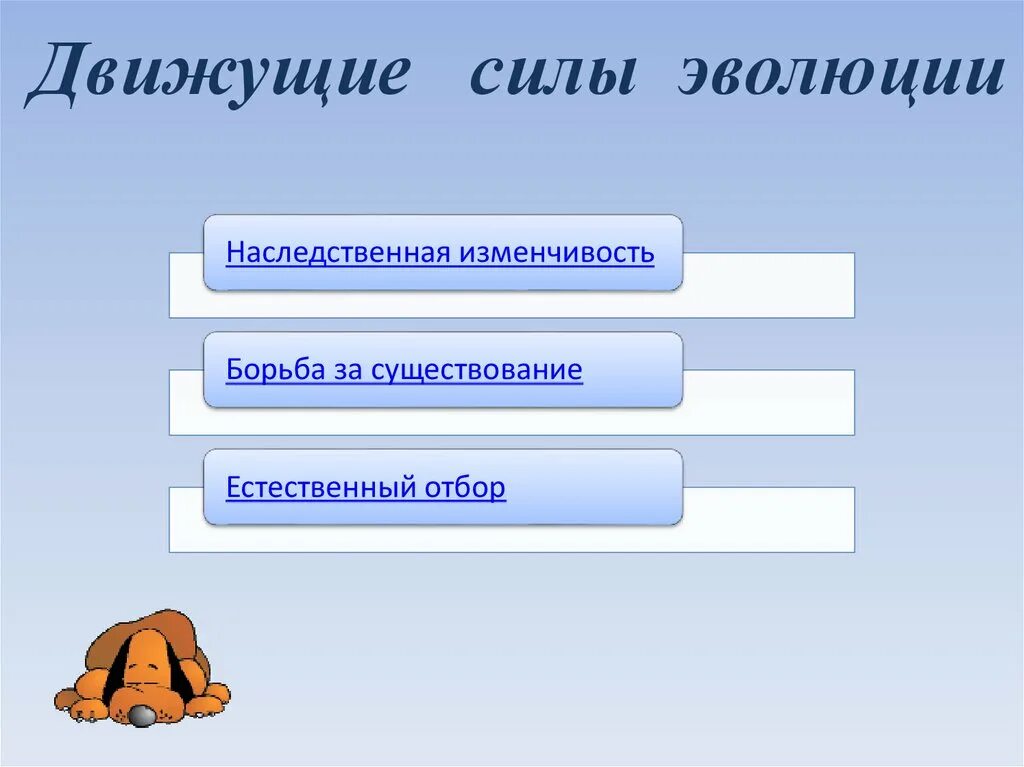 Движущие силы эволюции

Наследственная изменчивость

Борьба за существование

Естественный отбор